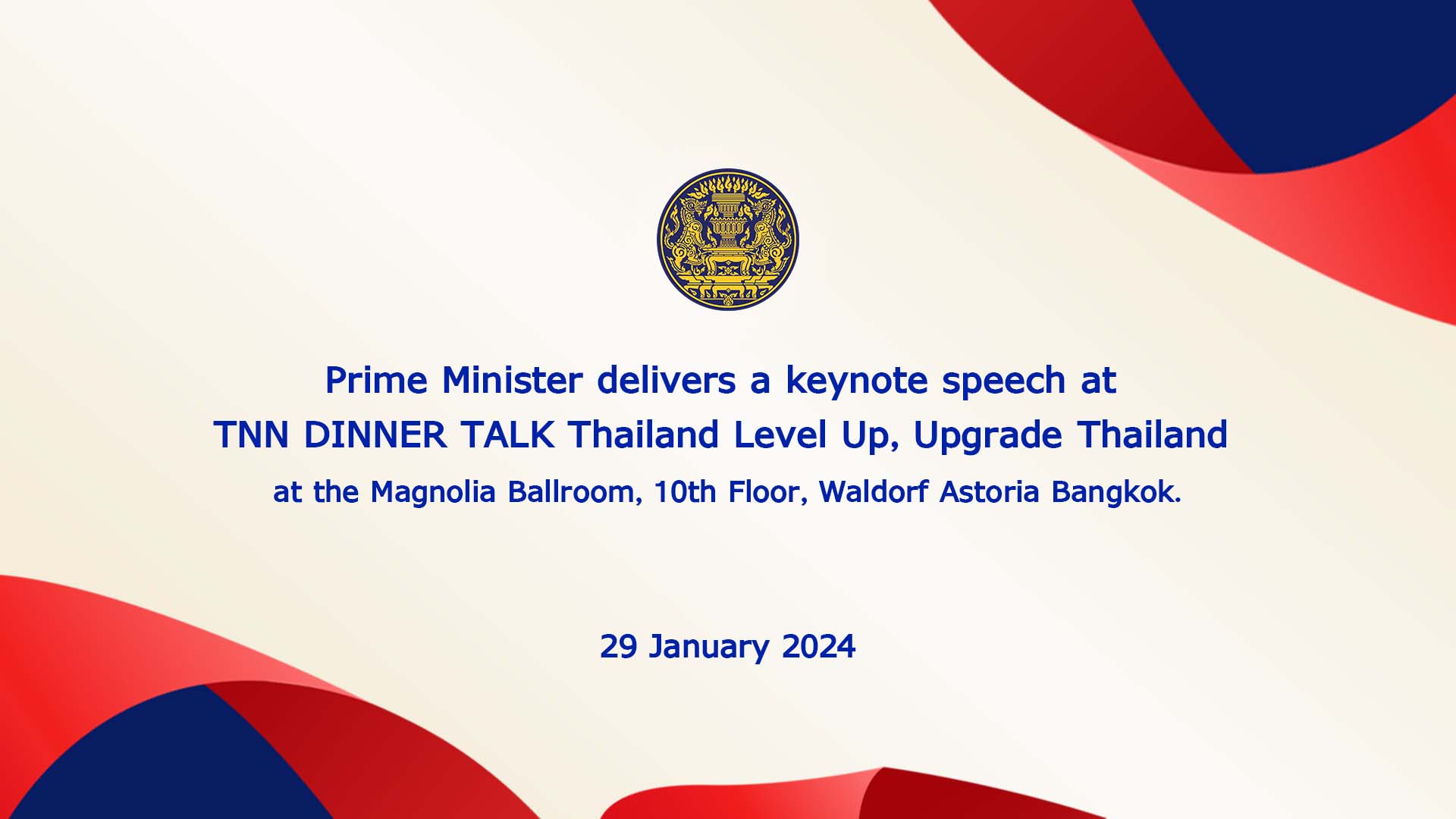 Prime Minister delivers a keynote speech at
TNN DINNER TALK Thailand Level Up, Upgrade Thailand
at the Magnolia Ballroom, 10th Floor, Waldorf Astoria Bangkok.

29 January 2024